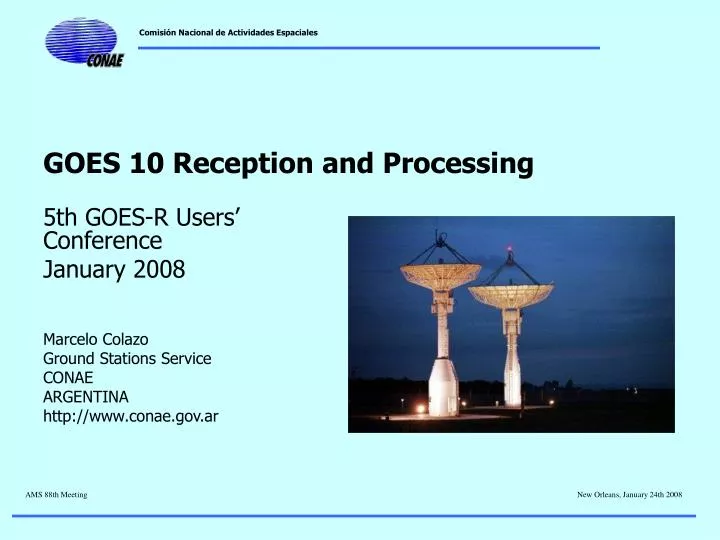 CONAE

Comisión Nacional de Actividades Espaciales

GOES 10 Reception and Processing

5th GOES-R Users' Conference
January 2008

Marcelo Colazo
Ground Stations Service
CONAE
ARGENTINA
http://www.conae.gov.ar

AMS 88th Meeting

New Orleans, January 24th 2008